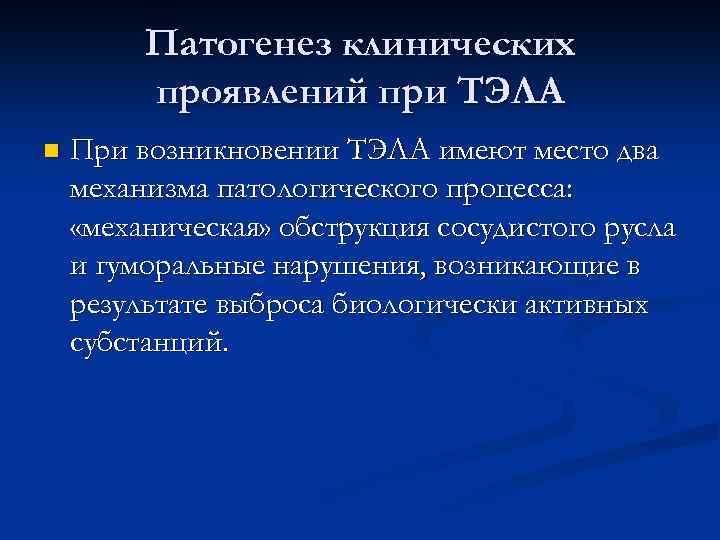 Патогенез клинических проявлений при ТЭЛА

При возникновении ТЭЛА имеют место два механизма патологического процесса: «механическая» обструкция сосудистого русла и гуморальные нарушения, возникающие в результате выброса биологически активных субстанций.